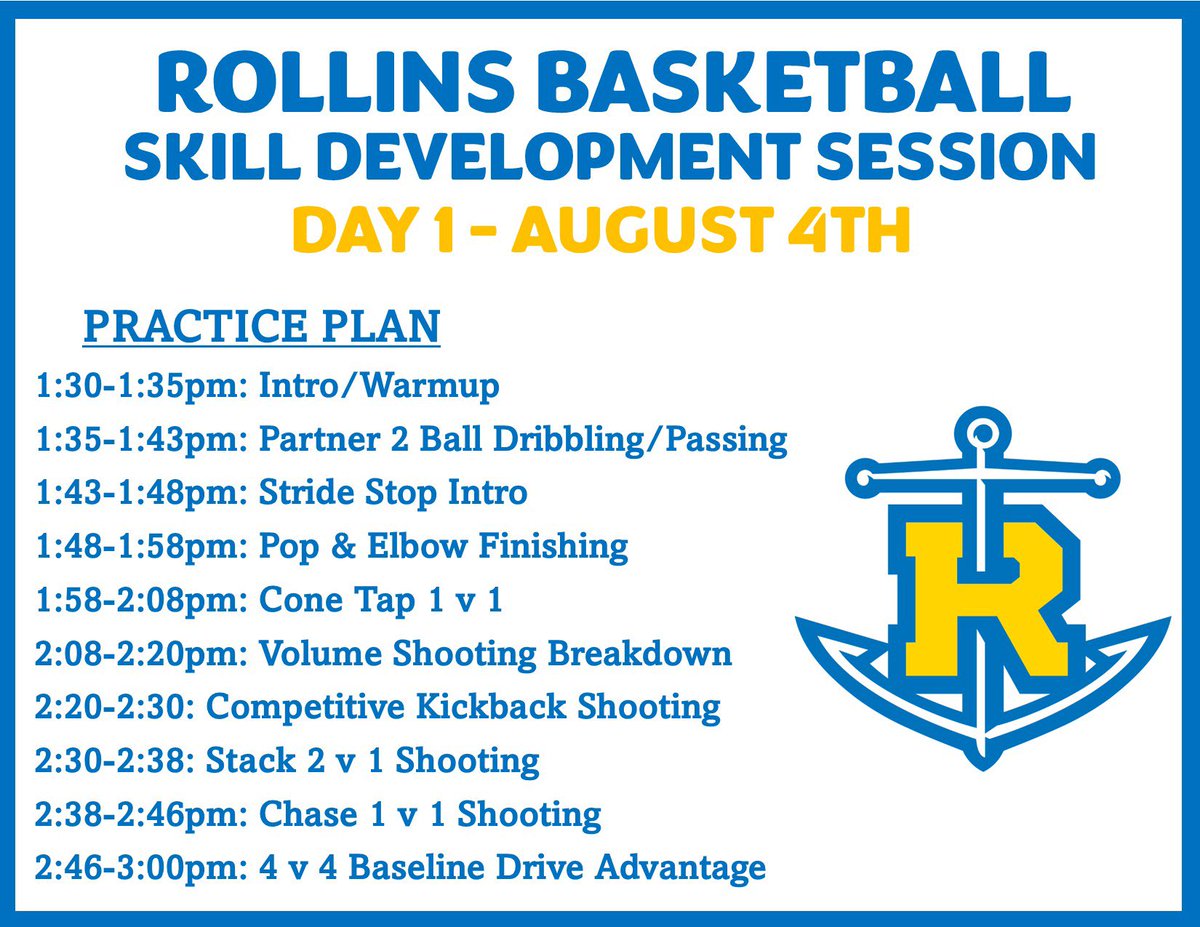 ROLLINS BASKETBALL
SKILL DEVELOPMENT SESSION
DAY 1 - AUGUST 4TH

PRACTICE PLAN

1:30-1:35pm: Intro/Warmup
1:35-1:43pm: Partner 2 Ball Dribbling/Passing
1:43-1:48pm: Stride Stop Intro
1:48-1:58pm: Pop & Elbow Finishing
1:58-2:08pm: Cone Tap 1 v 1
2:08-2:20pm: Volume Shooting Breakdown
2:20-2:30: Competitive Kickback Shooting
2:30-2:38: Stack 2 v 1 Shooting
2:38-2:46pm: Chase 1 v 1 Shooting
2:46-3:00pm: 4 v 4 Baseline Drive Advantage

R